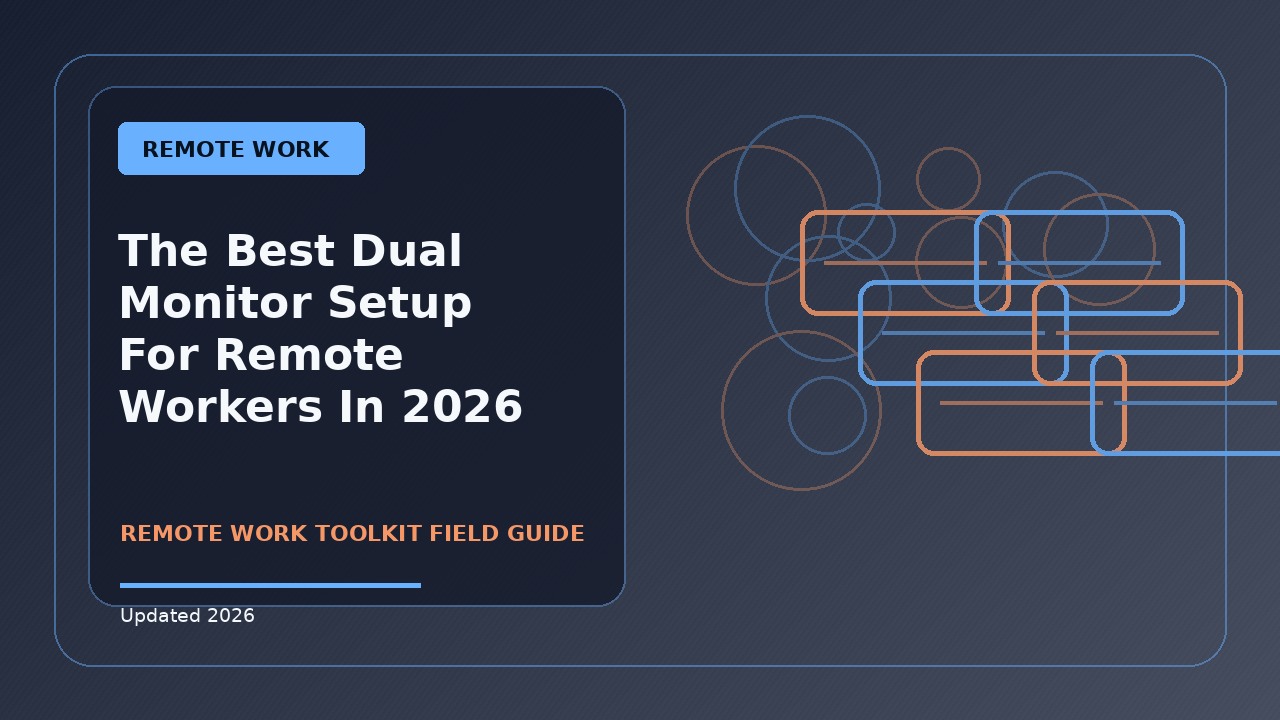 REMOTE WORK

The Best Dual Monitor Setup For Remote Workers In 2026

REMOTE WORK TOOLKIT FIELD GUIDE

Updated 2026